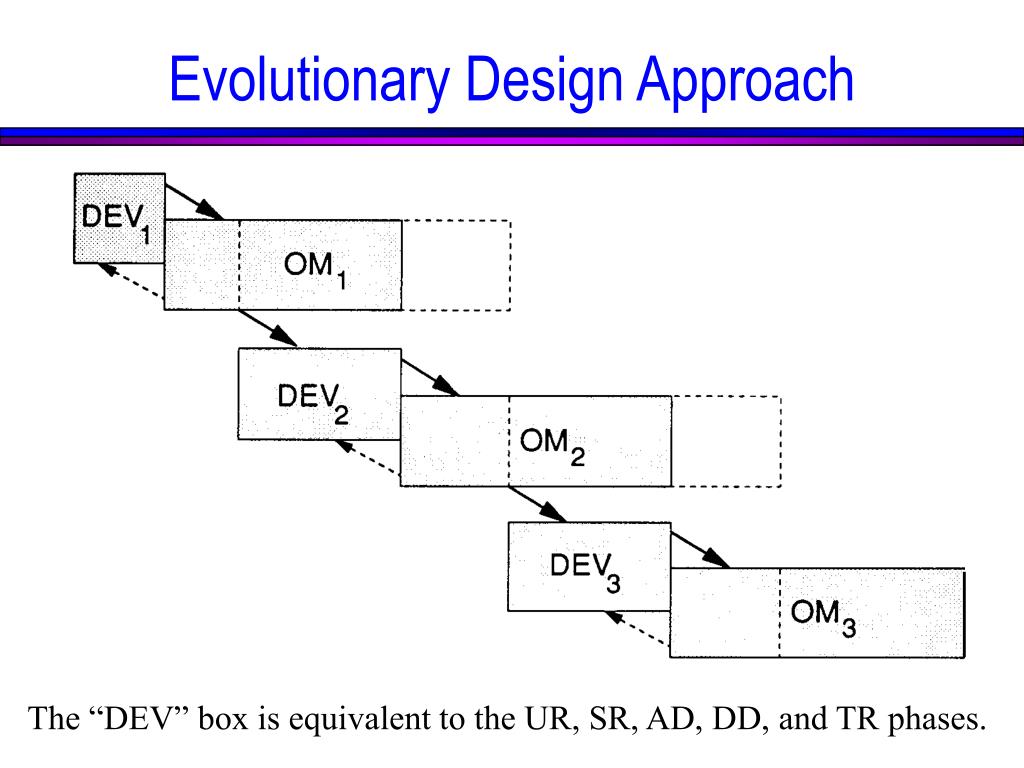 Evolutionary Design Approach

$DEV_1$

$OM_1$

$DEV_2$

$OM_2$

$DEV_3$

$OM_3$

The “DEV” box is equivalent to the UR, SR, AD, DD, and TR phases.